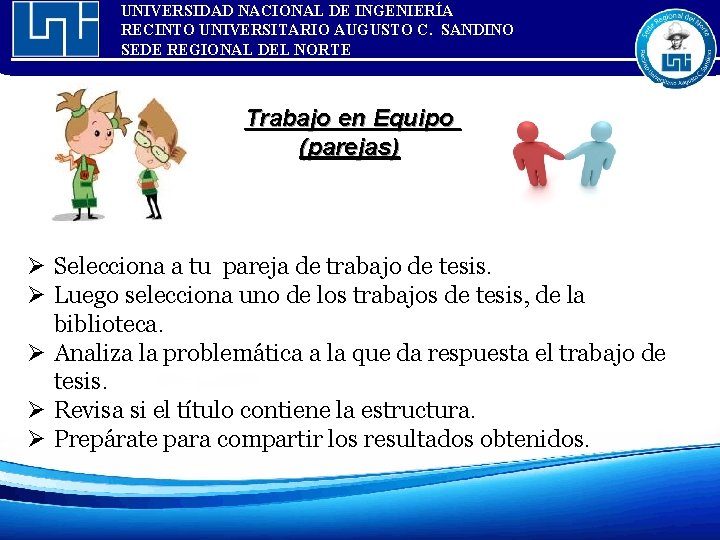 UNIVERSIDAD NACIONAL DE INGENIERÍA
RECINTO UNIVERSITARIO AUGUSTO C. SANDINO
SEDE REGIONAL DEL NORTE

Sede Regional del Norte
Recinto Universitario Augusto C. Sandino

Trabajo en Equipo
(parejas)

➢ Selecciona a tu pareja de trabajo de tesis.
➢ Luego selecciona uno de los trabajos de tesis, de la biblioteca.
➢ Analiza la problemática a la que da respuesta el trabajo de tesis.
➢ Revisa si el título contiene la estructura.
➢ Prepárate para compartir los resultados obtenidos.